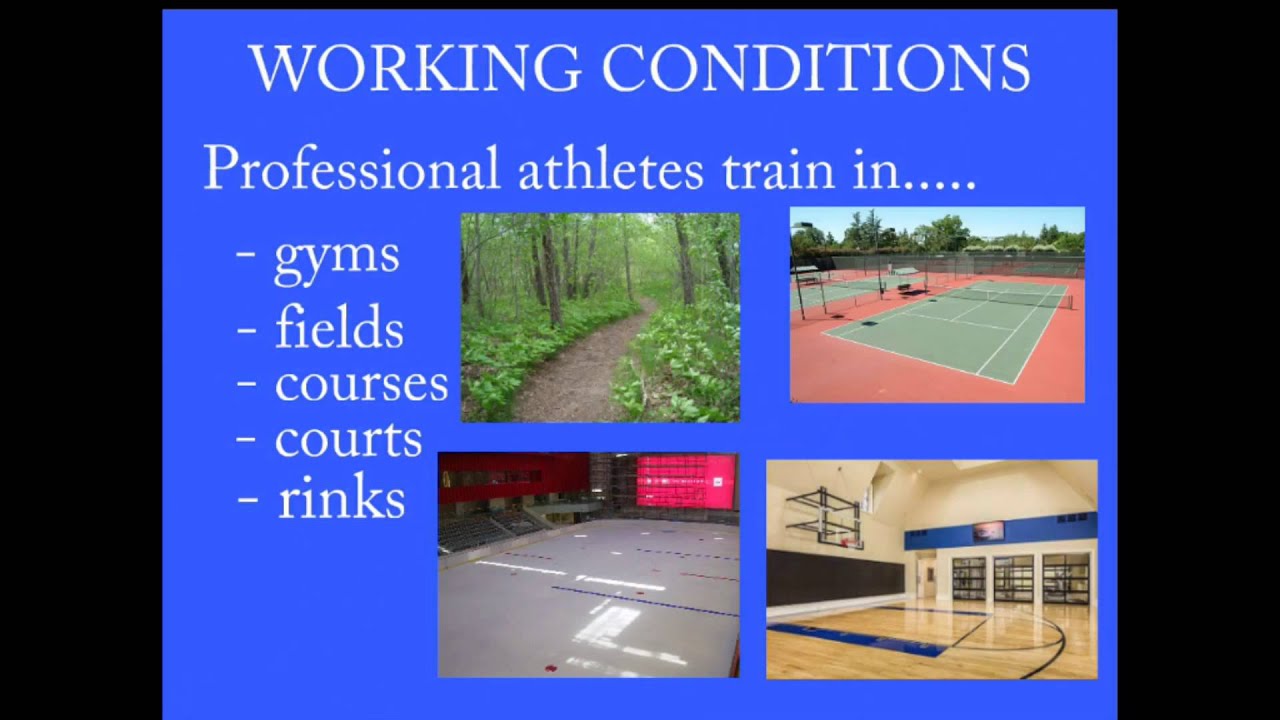 WORKING CONDITIONS

Professional athletes train in.....

- gyms
- fields
- courses
- courts
- rinks